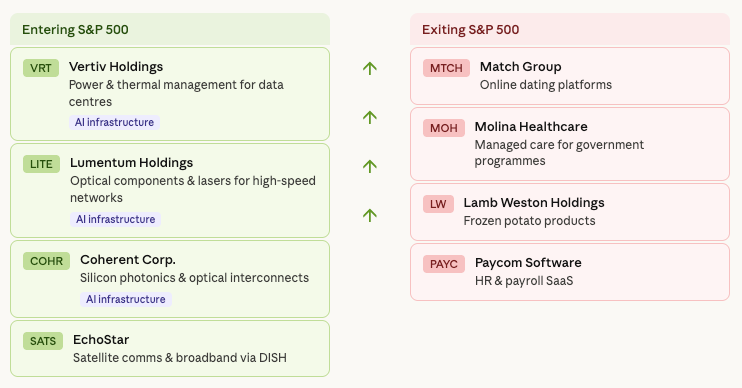 Entering S&P 500

VRT Vertiv Holdings
Power & thermal management for data centres
AI infrastructure

LITE Lumentum Holdings
Optical components & lasers for high-speed networks
AI infrastructure

COHR Coherent Corp.
Silicon photonics & optical interconnects
AI infrastructure

SATS EchoStar
Satellite comms & broadband via DISH

Exiting S&P 500

MTCH Match Group
Online dating platforms

MOH Molina Healthcare
Managed care for government programmes

LW Lamb Weston Holdings
Frozen potato products

PAYC Paycom Software
HR & payroll SaaS